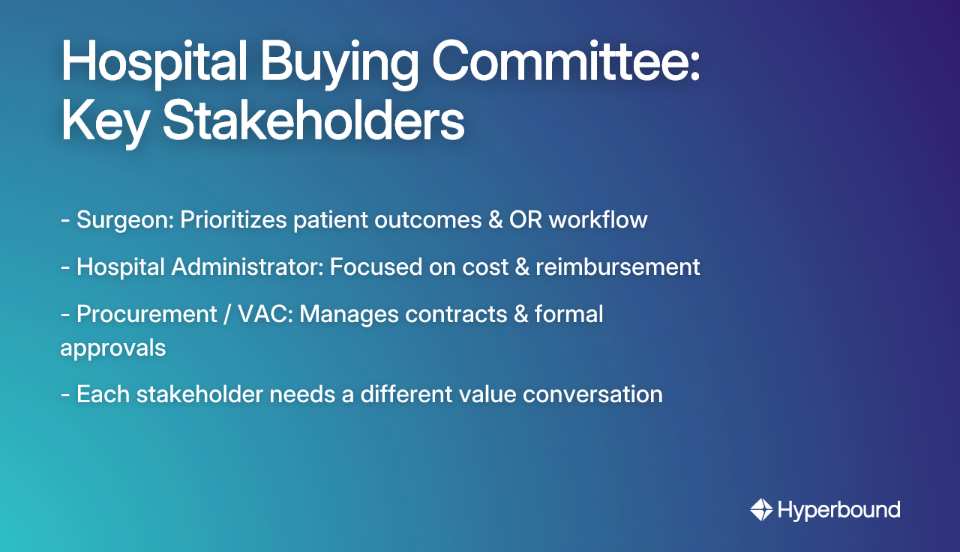 Hospital Buying Committee: Key Stakeholders

- Surgeon: Prioritizes patient outcomes & OR workflow

- Hospital Administrator: Focused on cost & reimbursement

- Procurement / VAC: Manages contracts & formal approvals

- Each stakeholder needs a different value conversation

Hyperbound